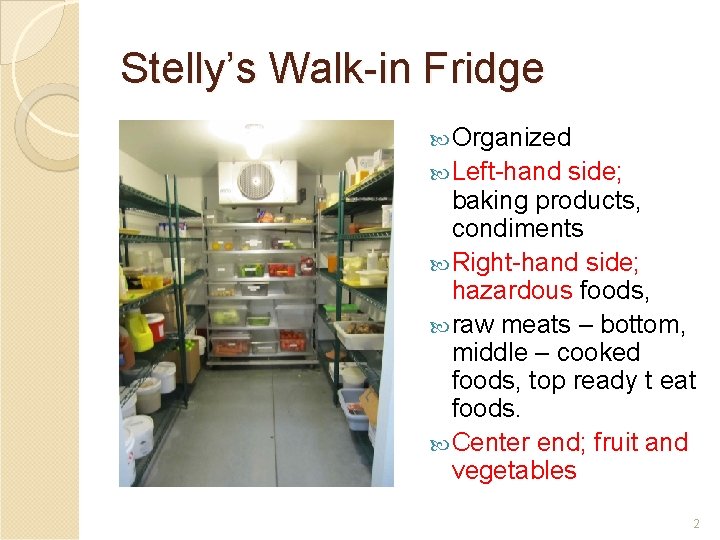 Stelly's Walk-in Fridge

Organized

Left-hand side; baking products, condiments

Right-hand side; hazardous foods,

raw meats – bottom, middle – cooked foods, top ready t eat foods.

Center end; fruit and vegetables

2